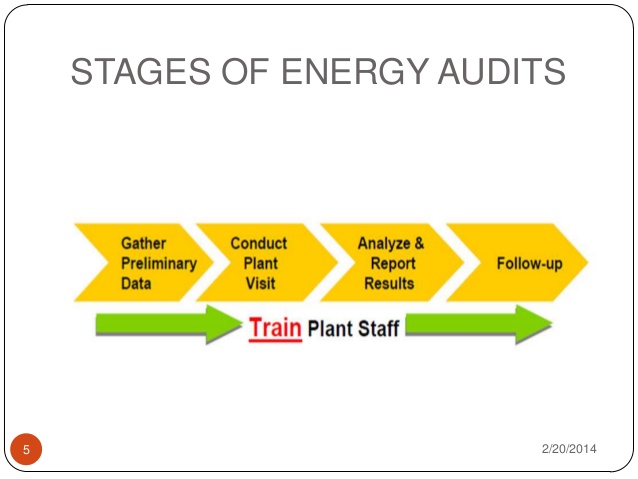 STAGES OF ENERGY AUDITS

Gather Preliminary Data

Conduct Plant Visit

Analyze & Report Results

Follow-up

Train Plant Staff

5

2/20/2014